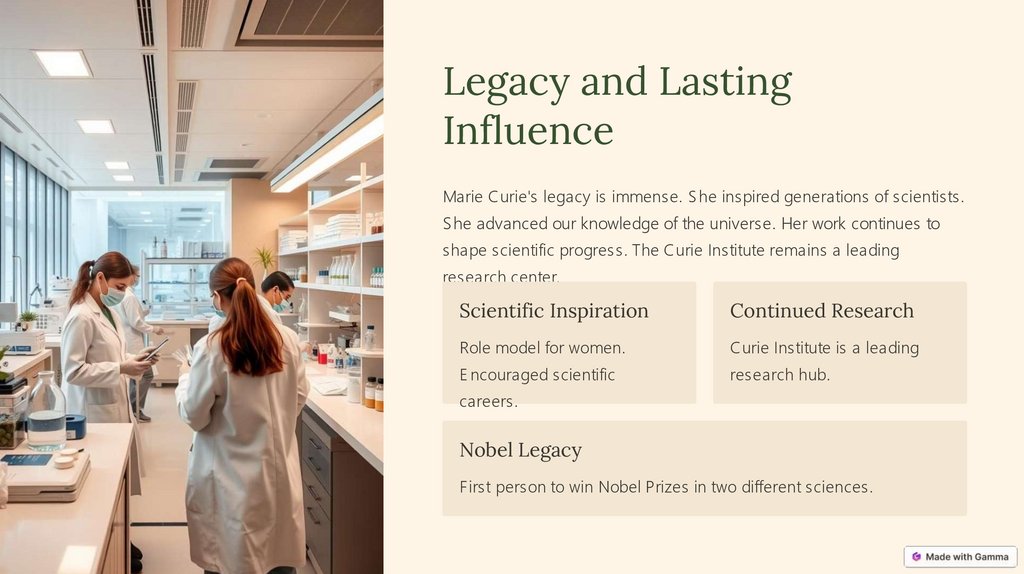 Legacy and Lasting Influence

Marie Curie's legacy is immense. She inspired generations of scientists. She advanced our knowledge of the universe. Her work continues to shape scientific progress. The Curie Institute remains a leading research center.

Scientific Inspiration

Role model for women. Encouraged scientific careers.

Continued Research

Curie Institute is a leading research hub.

Nobel Legacy

First person to win Nobel Prizes in two different sciences.

Made with Gamma